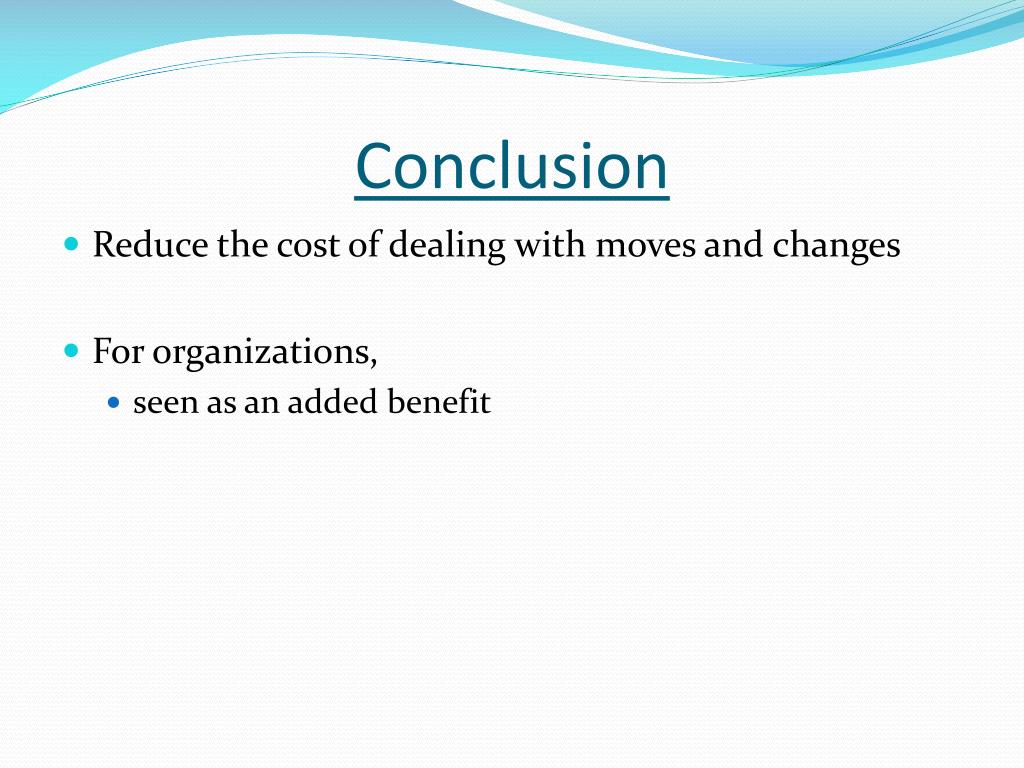 Conclusion

Reduce the cost of dealing with moves and changes

For organizations,

seen as an added benefit